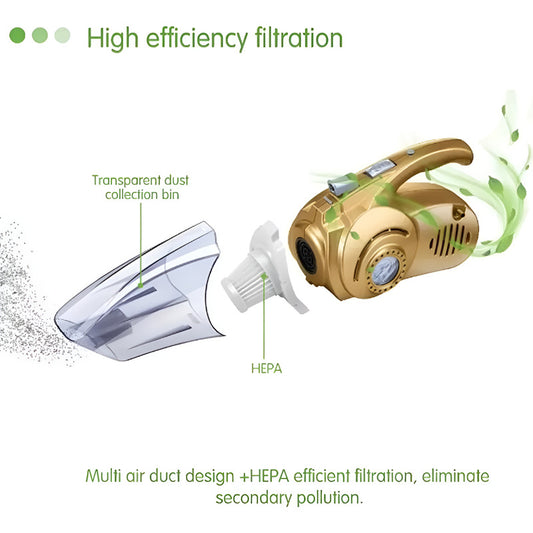 High efficiency filtration

Transparent dust collection bin

HEPA

Multi air duct design +HEPA efficient filtration, eliminate secondary pollution.